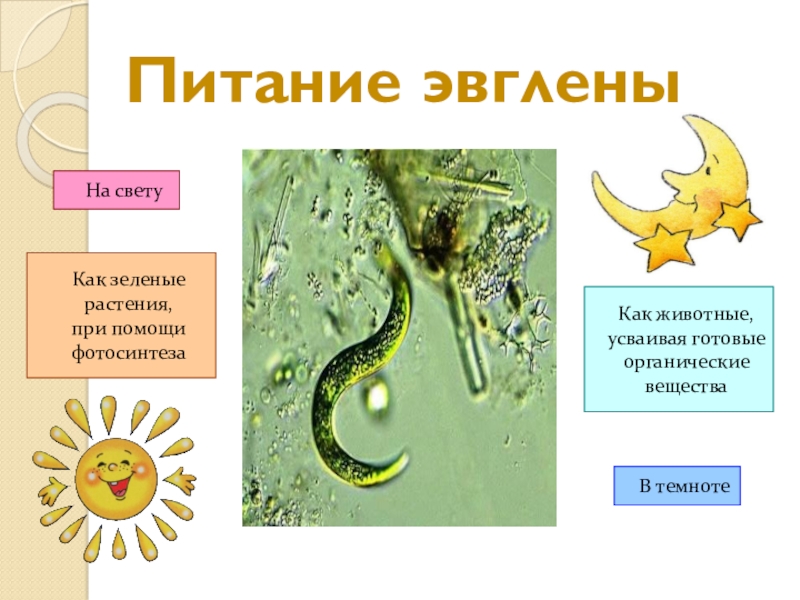 Питание эвглены

На свету

Как зеленые растения, при помощи фотосинтеза

Как животные, усваивая готовые органические вещества

В темноте